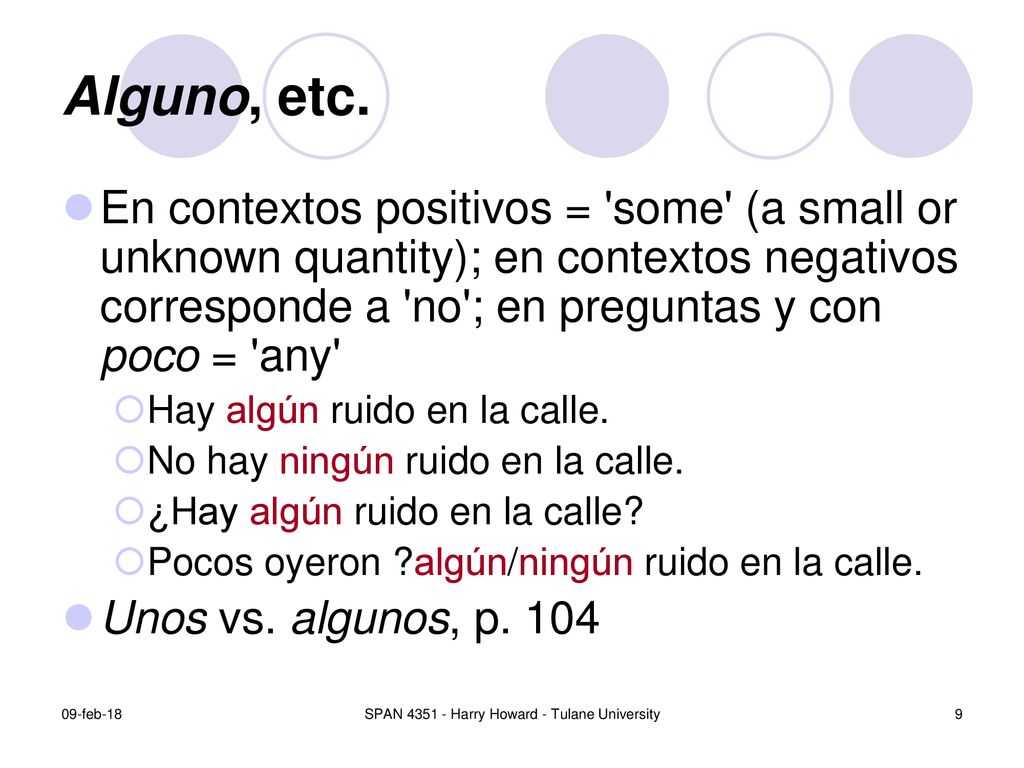 Alguno, etc.

En contextos positivos = 'some' (a small or unknown quantity); en contextos negativos corresponde a 'no'; en preguntas y con poco = 'any'

Hay algún ruido en la calle.

No hay ningún ruido en la calle.

¿Hay algún ruido en la calle?

Pocos oyeron ?algún/ningún ruido en la calle.

Unos vs. algunos, p. 104

09-feb-18

SPAN 4351 - Harry Howard - Tulane University

9